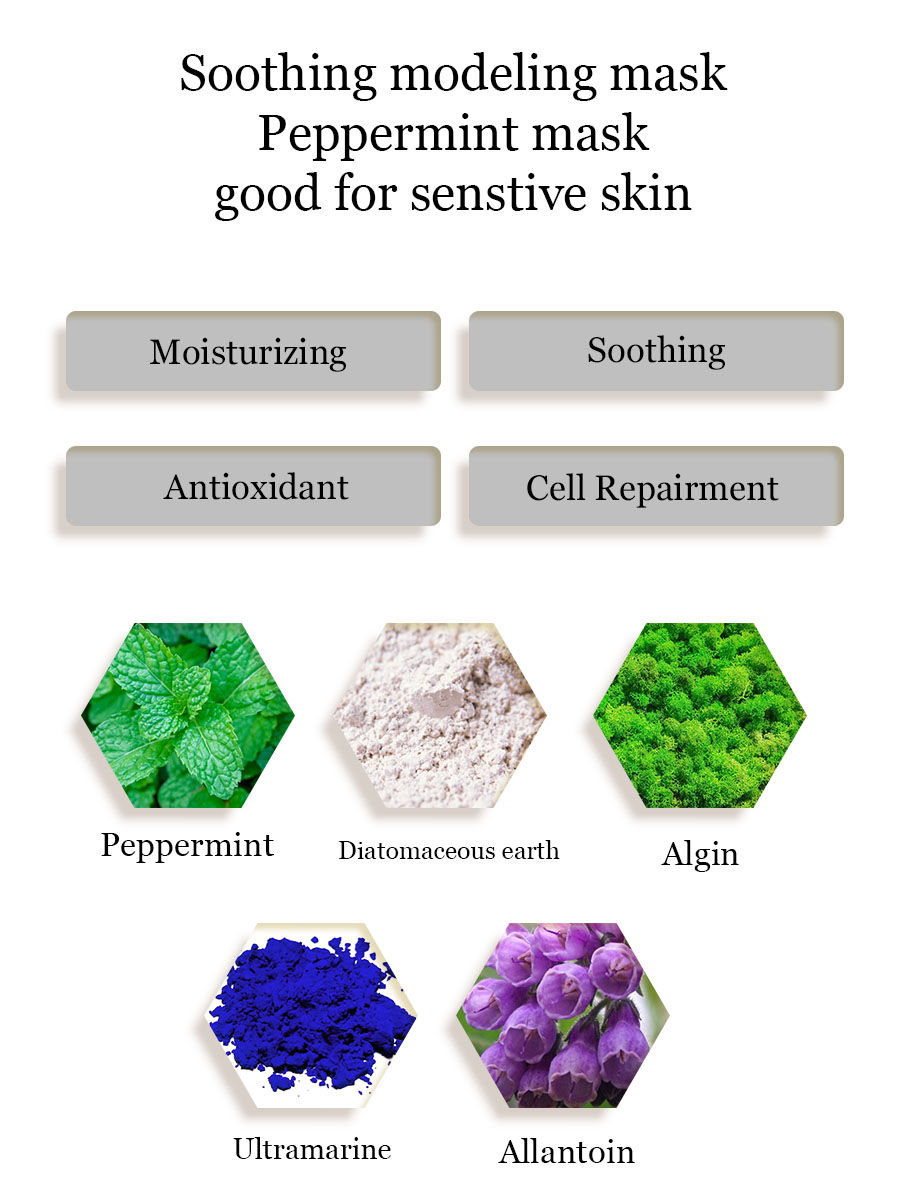 Soothing modeling mask
Peppermint mask
good for senstive skin

Moisturizing

Soothing

Antioxidant

Cell Repairment

Peppermint

Diatomaceous earth

Algin

Ultramarine

Allantoin